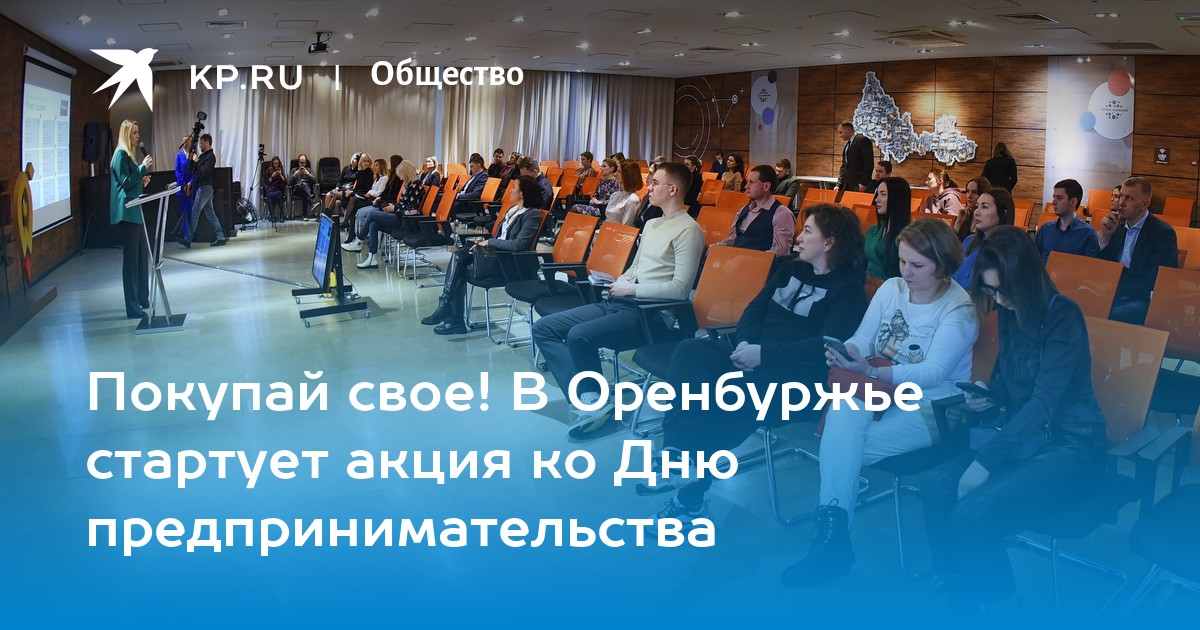 KP.RU | Общество

Покупай свое! В Оренбуржье стартует акция ко Дню предпринимательства